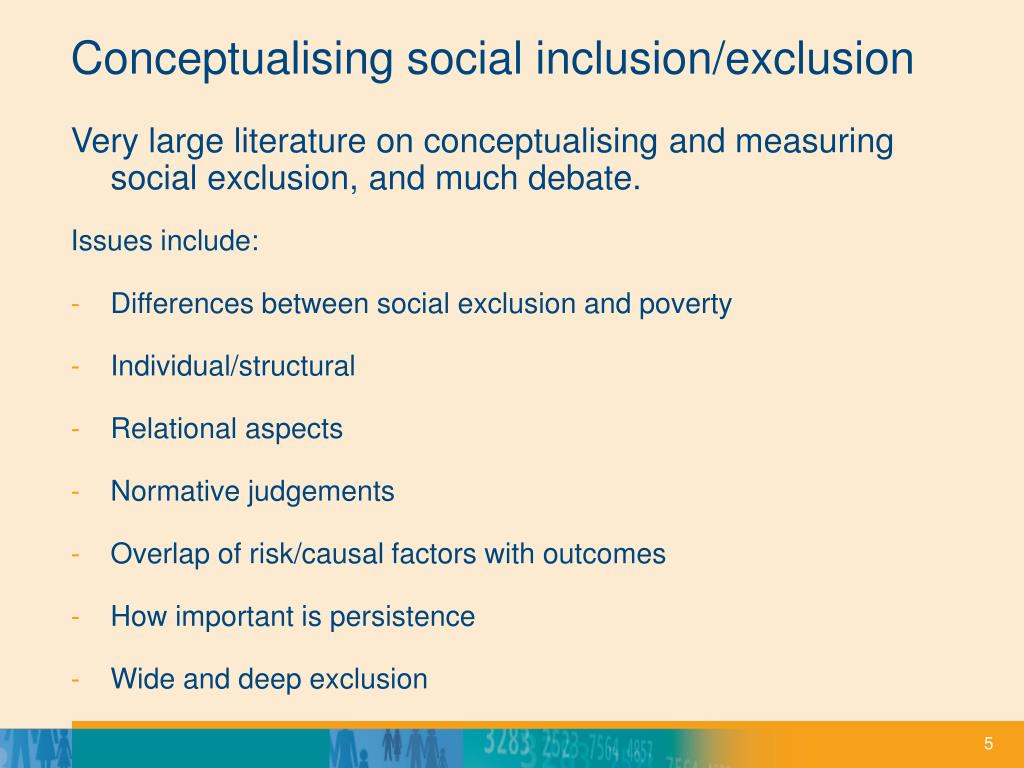 Conceptualising social inclusion/exclusion

Very large literature on conceptualising and measuring social exclusion, and much debate.

Issues include:

- Differences between social exclusion and poverty
- Individual/structural
- Relational aspects
- Normative judgements
- Overlap of risk/causal factors with outcomes
- How important is persistence
- Wide and deep exclusion

3283 2523 7564 4857

5